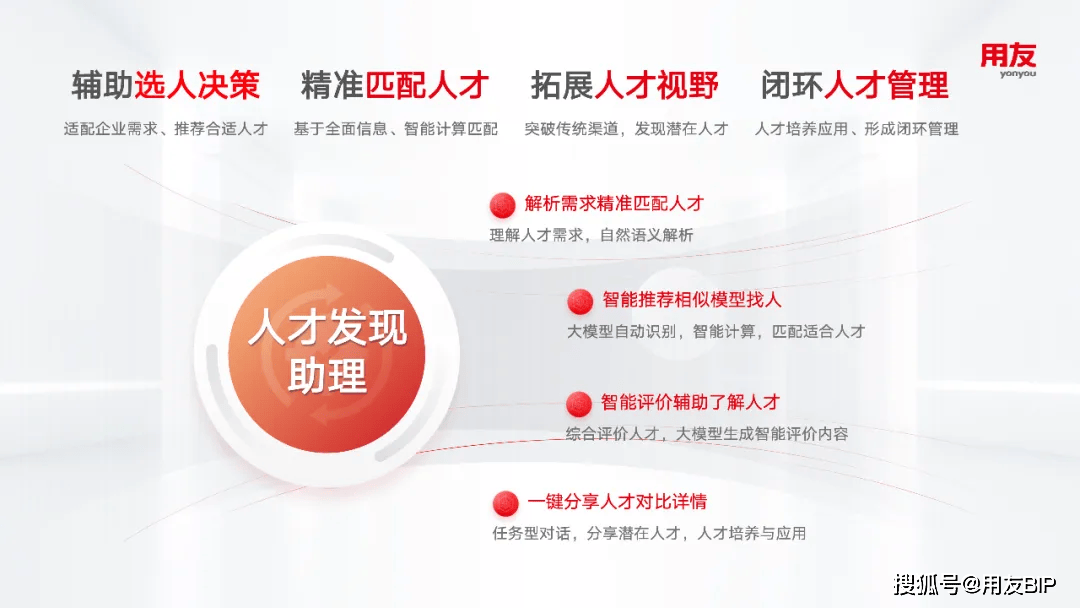 用友
yonyou

辅助选人决策
适配企业需求、推荐合适人才

精准匹配人才
基于全面信息、智能计算匹配

拓展人才视野
突破传统渠道，发现潜在人才

闭环人才管理
人才培养应用、形成闭环管理

人才发现助理

解析需求精准匹配人才
理解人才需求，自然语义解析

智能推荐相似模型找人
大模型自动识别，智能计算，匹配适合人才

智能评价辅助了解人才
综合评价人才，大模型生成智能评价内容

一键分享人才对比详情
任务型对话，分享潜在人才，人才培养与应用

搜狐号@用友BIP